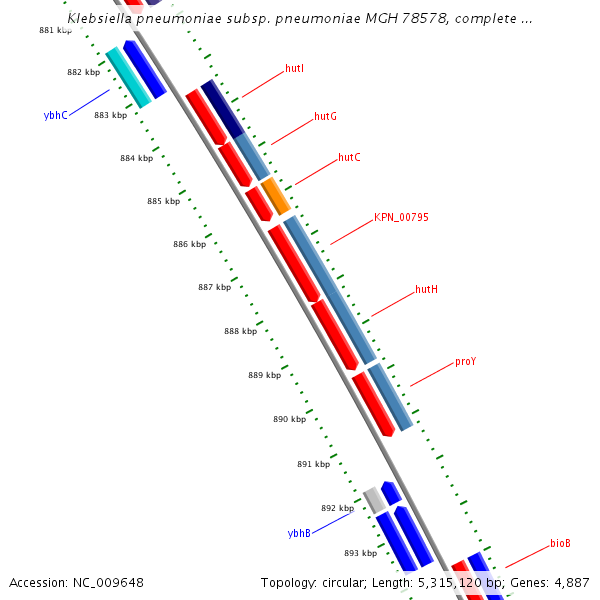 Klebsiella pneumoniae subsp. pneumoniae MGH 78578, complete ...

881 kbp
882 kbp
ybhC
883 kbp
884 kbp
885 kbp
886 kbp
887 kbp
888 kbp
889 kbp
890 kbp
891 kbp
892 kbp
ybhB
893 kbp

hutI
hutG
hutC
KPN_00795
hutH
proY
bioB

Accession: NC_009648

Topology: circular; Length: 5,315,120 bp; Genes: 4,887